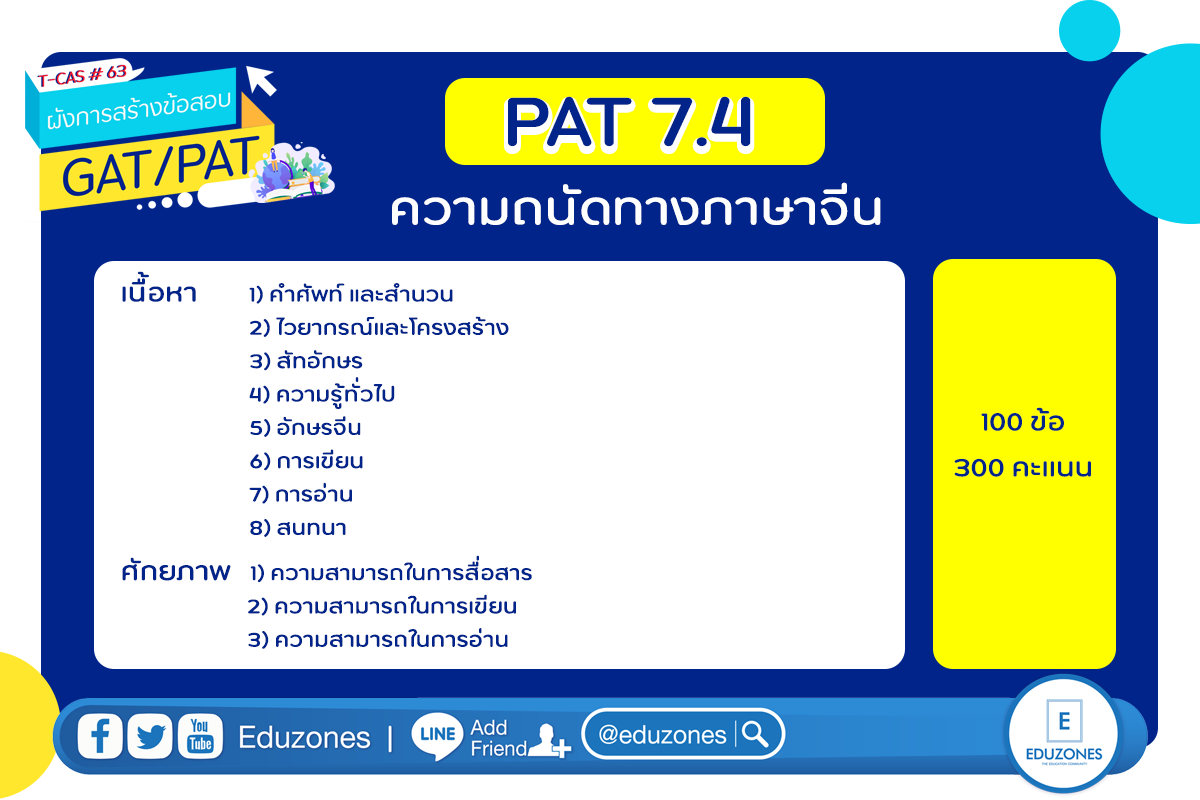 T-CAS # 63

ผังการสร้างข้อสอบ

GAT/PAT

PAT 7.4

ความถนัดทางภาษาจีน

เนื้อหา
1) คำศัพท์ และสำนวน
2) ไวยากรณ์และโครงสร้าง
3) สัทอักษร
4) ความรู้ทั่วไป
5) อักษรจีน
6) การเขียน
7) การอ่าน
8) สนทนา

ศักยภาพ
1) ความสามารถในการสื่อสาร
2) ความสามารถในการเขียน
3) ความสามารถในการอ่าน

100 ข้อ
300 คะแนน

You Tube Eduzones | LINE Add Friend @eduzones

E
EDUZONES
THE EDUCATION COMMUNITY